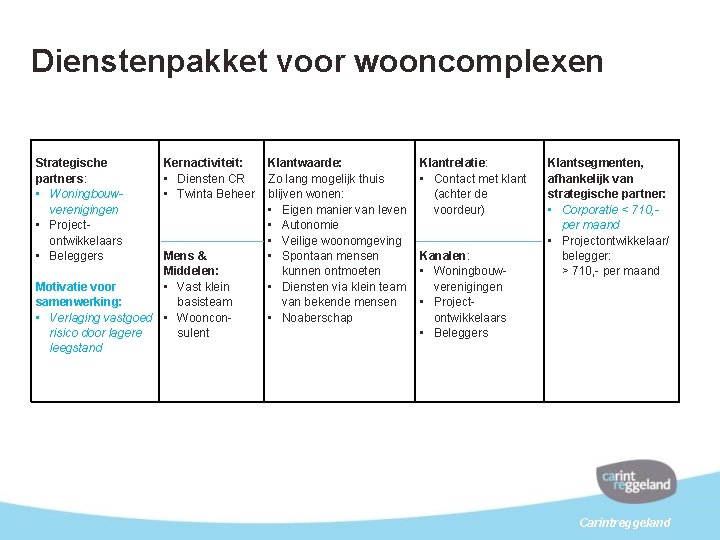 Dienstenpakket voor wooncomplexen

Strategische partners:
- Woningbouwverenigingen
- Projectontwikkelaars
- Beleggers

Motivatie voor samenwerking:
- Verlaging vastgoed risico door lagere leegstand

Kernactiviteit:
- Diensten CR
- Twinta Beheer

Mens & Middelen:
- Vast klein basisteam
- Woonconsulent

Klantwaarde:
Zo lang mogelijk thuis blijven wonen:
- Eigen manier van leven
- Autonomie
- Veilige woonomgeving
- Spontaan mensen kunnen ontmoeten
- Diensten via klein team van bekende mensen
- Noaberschap

Klantrelatie:
- Contact met klant (achter de voordeur)

Kanalen:
- Woningbouwverenigingen
- Projectontwikkelaars
- Beleggers

Klantsegmenten, afhankelijk van strategische partner:
- Corporatie < 710,- per maand
- Projectontwikkelaar/ belegger: > 710,- per maand

carint reggeland

Carintreggeland